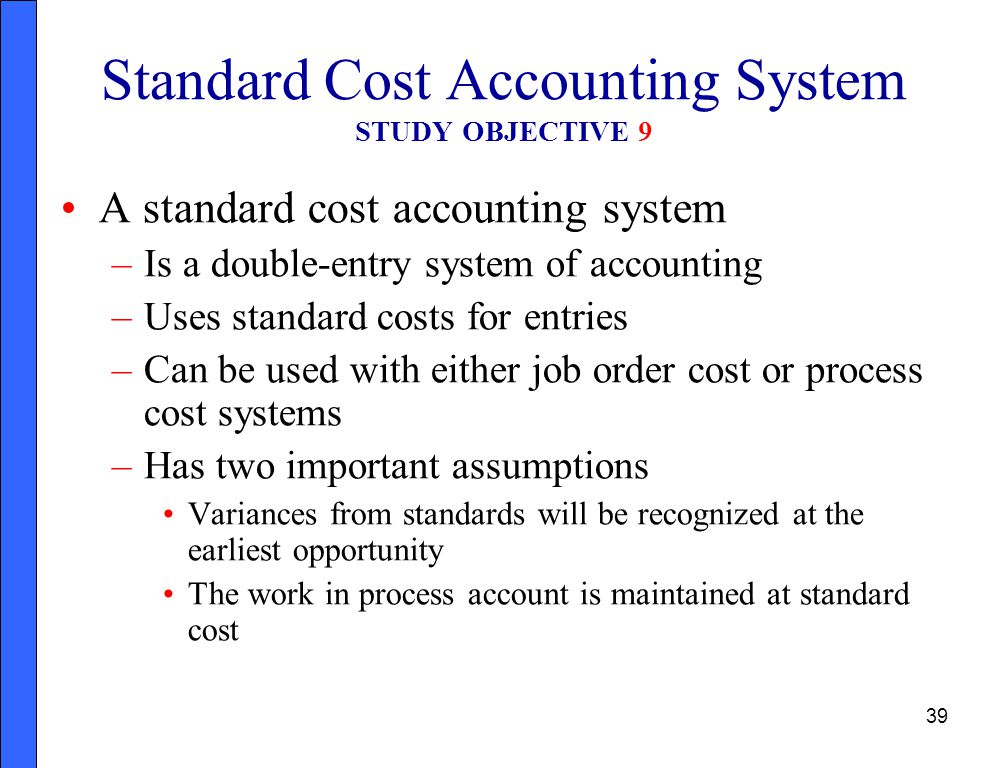 Standard Cost Accounting System
STUDY OBJECTIVE 9

• A standard cost accounting system
– Is a double-entry system of accounting
– Uses standard costs for entries
– Can be used with either job order cost or process cost systems
– Has two important assumptions
• Variances from standards will be recognized at the earliest opportunity
• The work in process account is maintained at standard cost

39